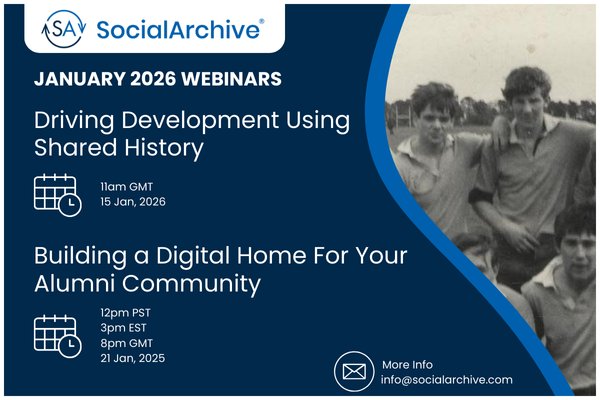 SA SocialArchive®

JANUARY 2026 WEBINARS

Driving Development Using Shared History

11am GMT
15 Jan, 2026

Building a Digital Home For Your Alumni Community

12pm PST
3pm EST
8pm GMT
21 Jan, 2025

More Info
info@socialarchive.com